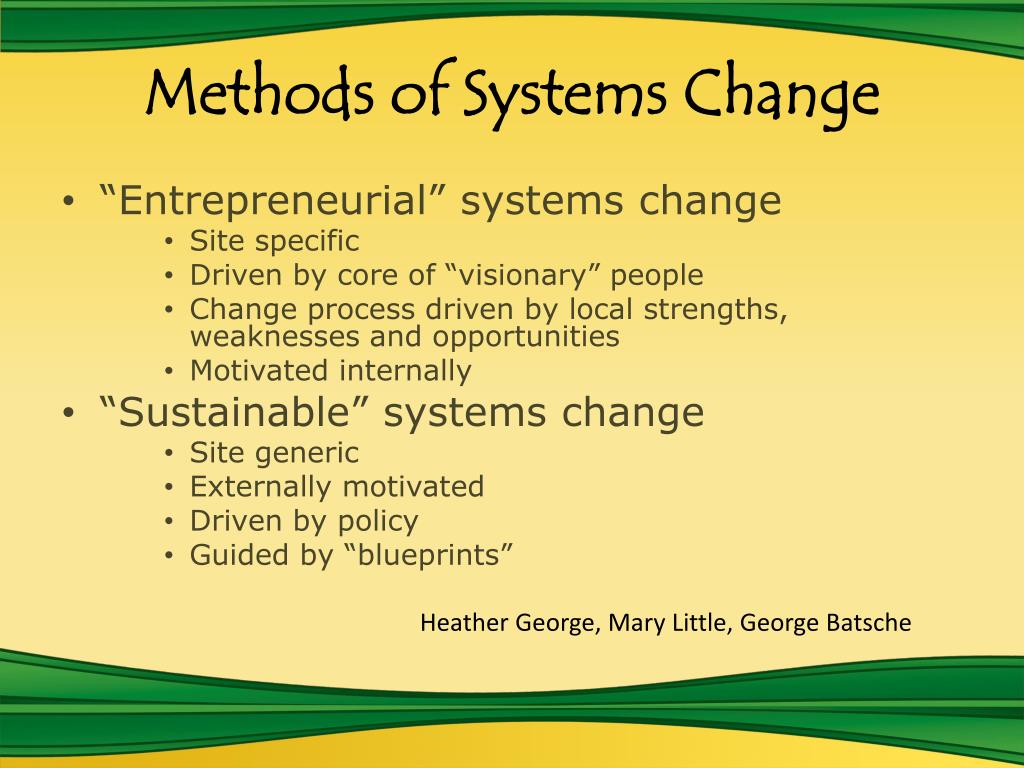 Methods of Systems Change

• “Entrepreneurial” systems change
  • Site specific
  • Driven by core of “visionary” people
  • Change process driven by local strengths, weaknesses and opportunities
  • Motivated internally
• “Sustainable” systems change
  • Site generic
  • Externally motivated
  • Driven by policy
  • Guided by “blueprints”

Heather George, Mary Little, George Batsche